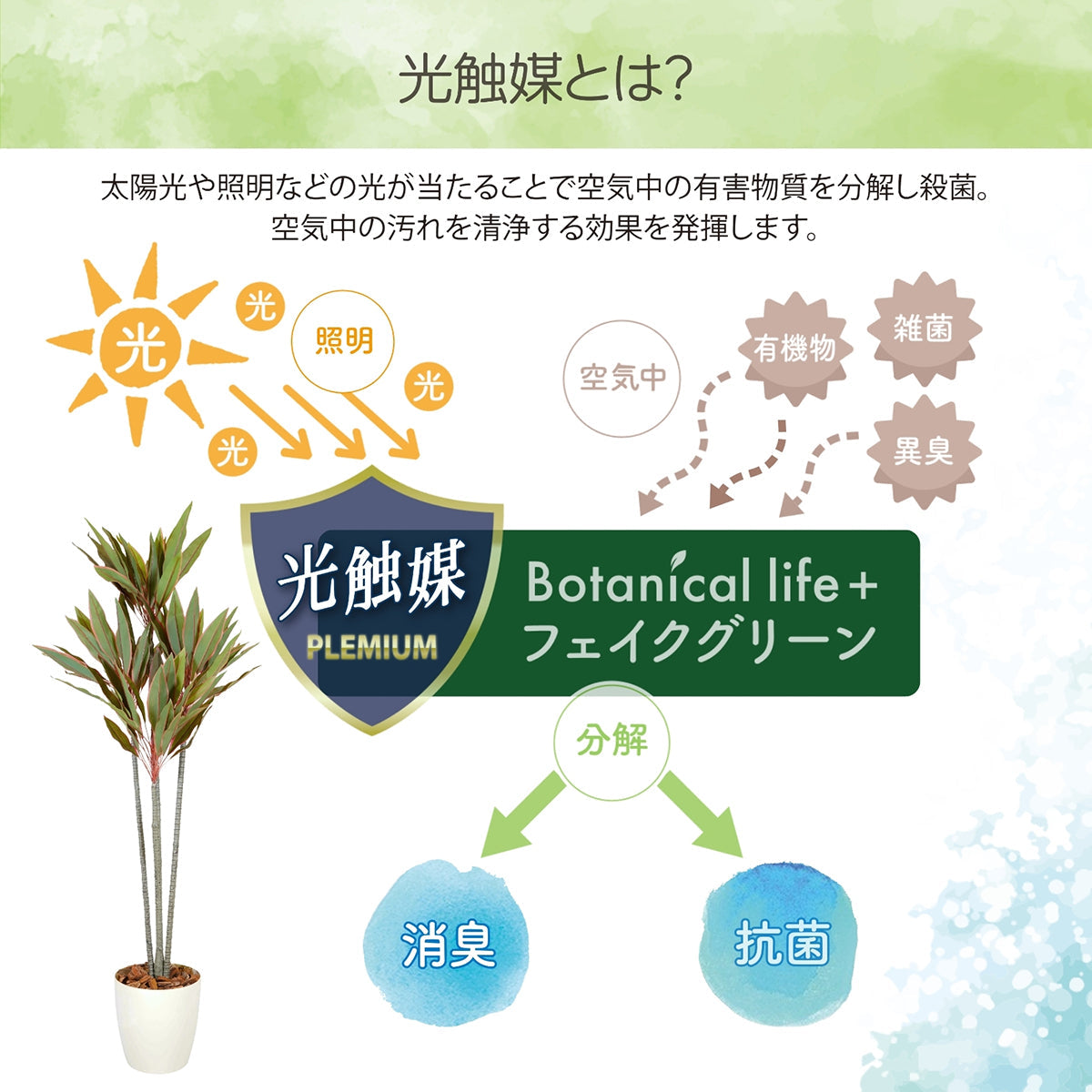 光触媒とは?

太陽光や照明などの光が当たることで空気中の有害物質を分解し殺菌。
空気中の汚れを清浄する効果を発揮します。

光

光

照明

光

光

空気中

有機物

雑菌

異臭

光触媒
PLEMIUM

Botanical life+
フェイクグリーン

分解

消臭

抗菌